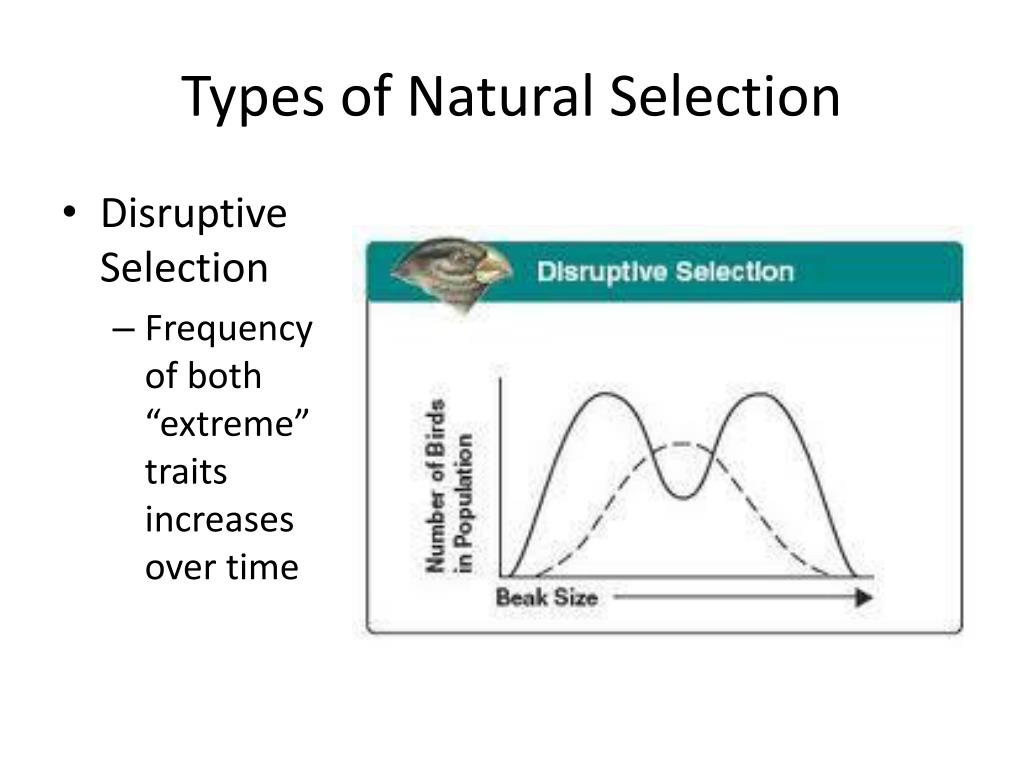 Types of Natural Selection

• Disruptive Selection
– Frequency of both “extreme” traits increases over time

Disruptive Selection

Number of Birds in Population

Beak Size